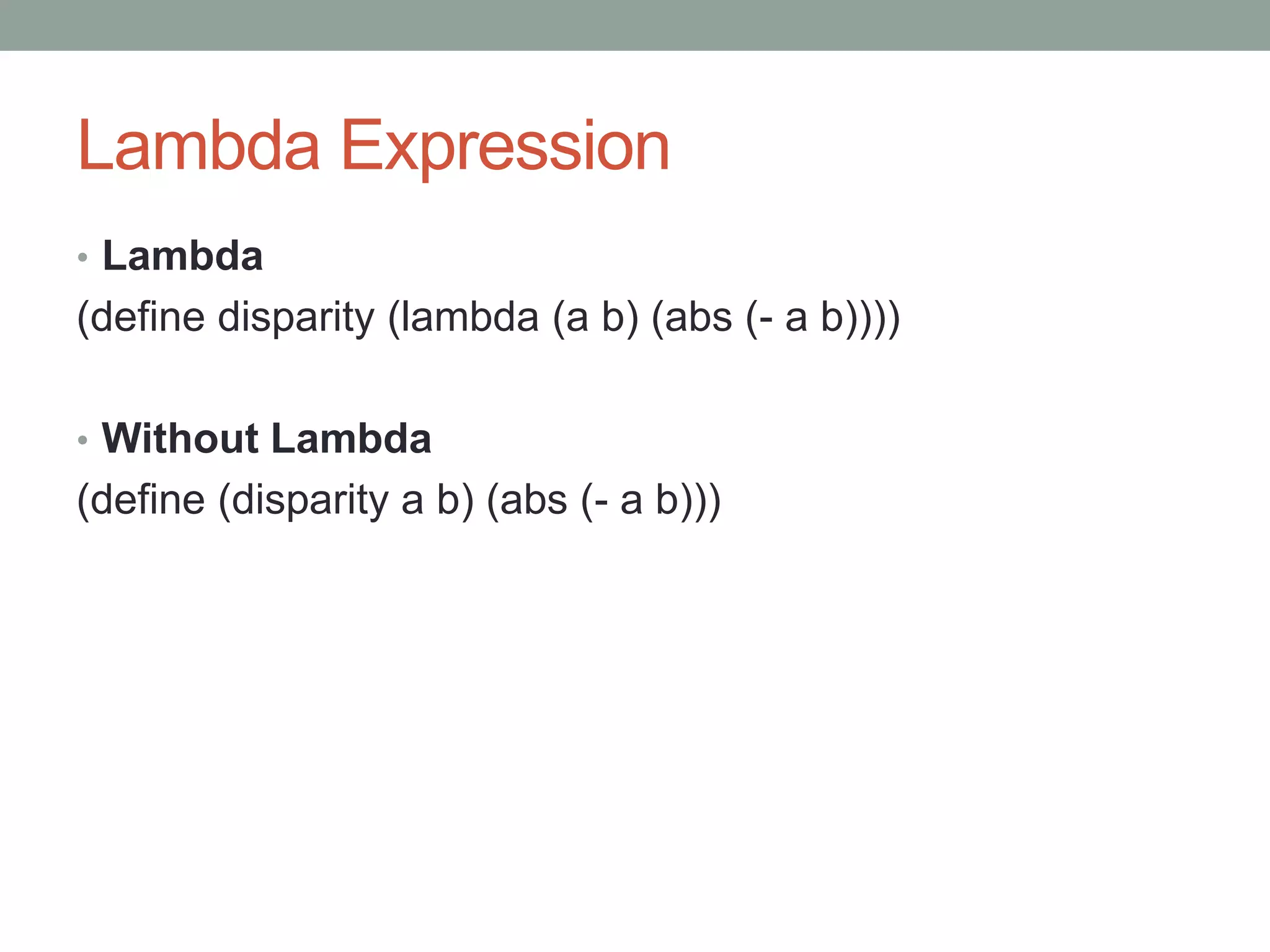 Lambda Expression

• Lambda
(define disparity (lambda (a b) (abs (- a b))))

• Without Lambda
(define (disparity a b) (abs (- a b)))